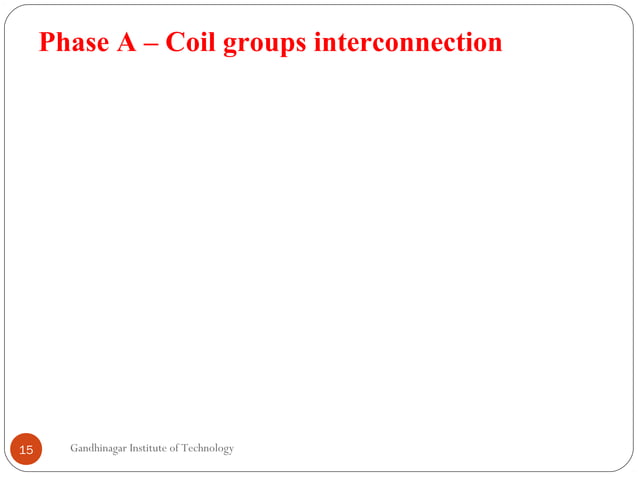 Phase A – Coil groups interconnection

15

Gandhinagar Institute of Technology